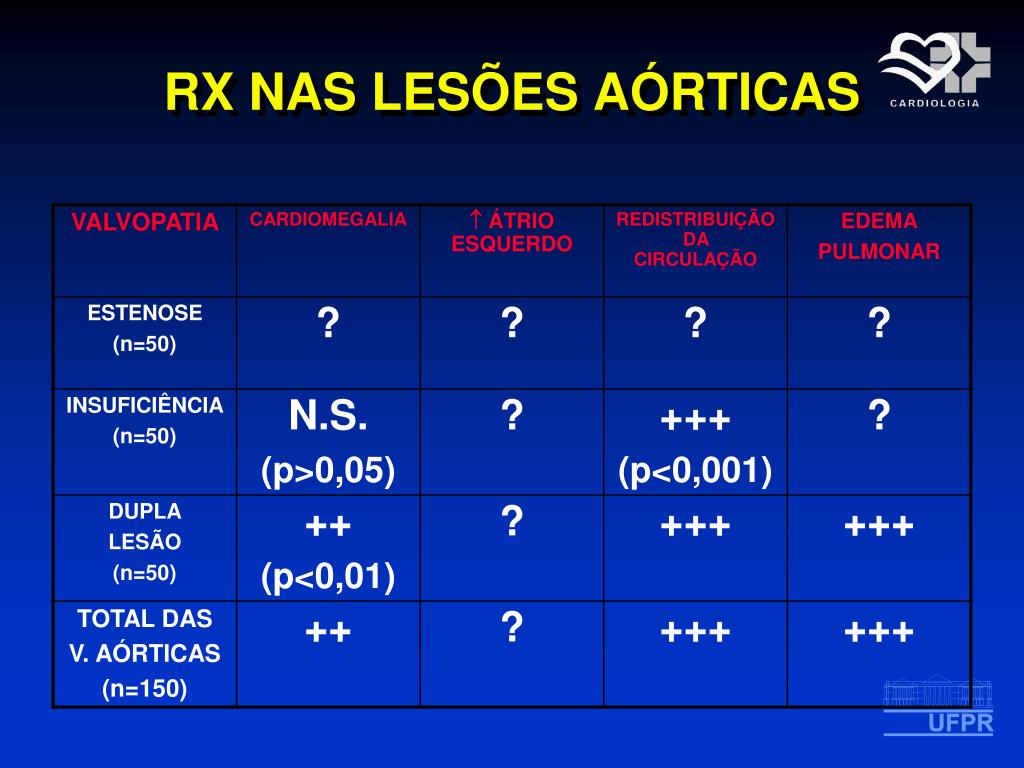 RX NAS LESÕES AÓRTICAS

CARDIOLOGIA

| VALVOPATIA | CARDIOMEGALIA | ↑ ÁTRIO ESQUERDO | REDISTRIBUIÇÃO DA CIRCULAÇÃO | EDEMA PULMONAR |
|---|---|---|---|---|
| ESTENOSE (n=50) | ? | ? | ? | ? |
| INSUFICIÊNCIA (n=50) | N.S. (p>0,05) | ? | +++ (p<0,001) | ? |
| DUPLA LESÃO (n=50) | ++ (p<0,01) | ? | +++ | +++ |
| TOTAL DAS V. AÓRTICAS (n=150) | ++ | ? | +++ | +++ |

UFPR